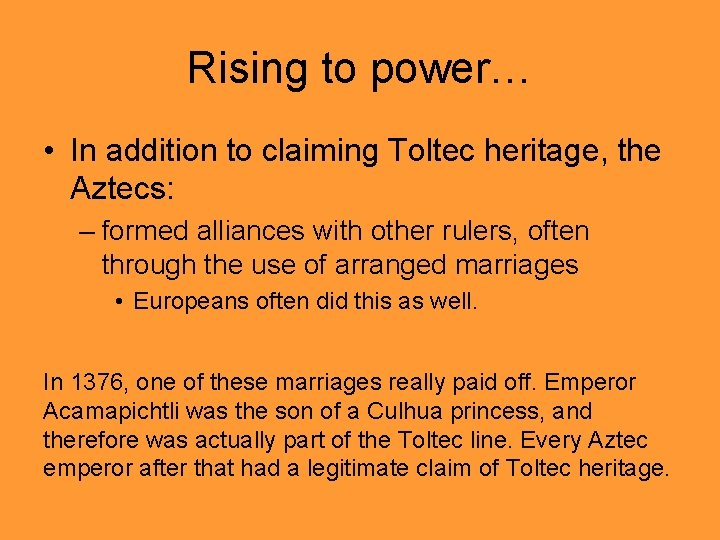 Rising to power…

• In addition to claiming Toltec heritage, the Aztecs:
– formed alliances with other rulers, often through the use of arranged marriages
• Europeans often did this as well.

In 1376, one of these marriages really paid off. Emperor Acamapichtli was the son of a Culhua princess, and therefore was actually part of the Toltec line. Every Aztec emperor after that had a legitimate claim of Toltec heritage.